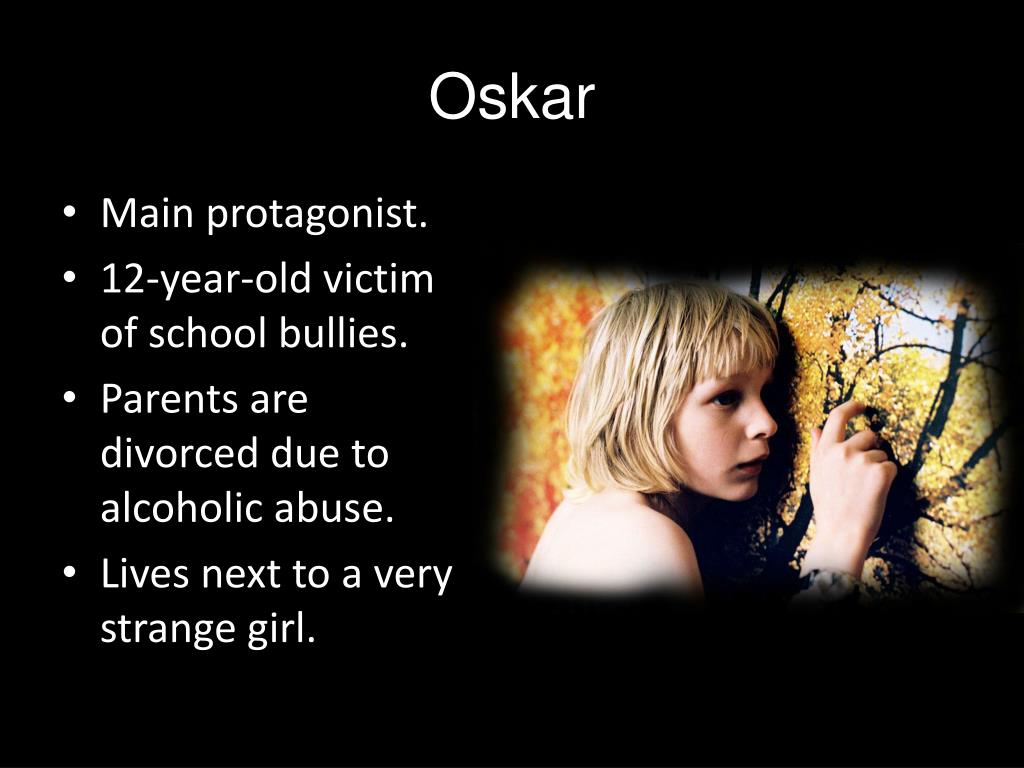 Oskar

• Main protagonist.
• 12-year-old victim of school bullies.
• Parents are divorced due to alcoholic abuse.
• Lives next to a very strange girl.